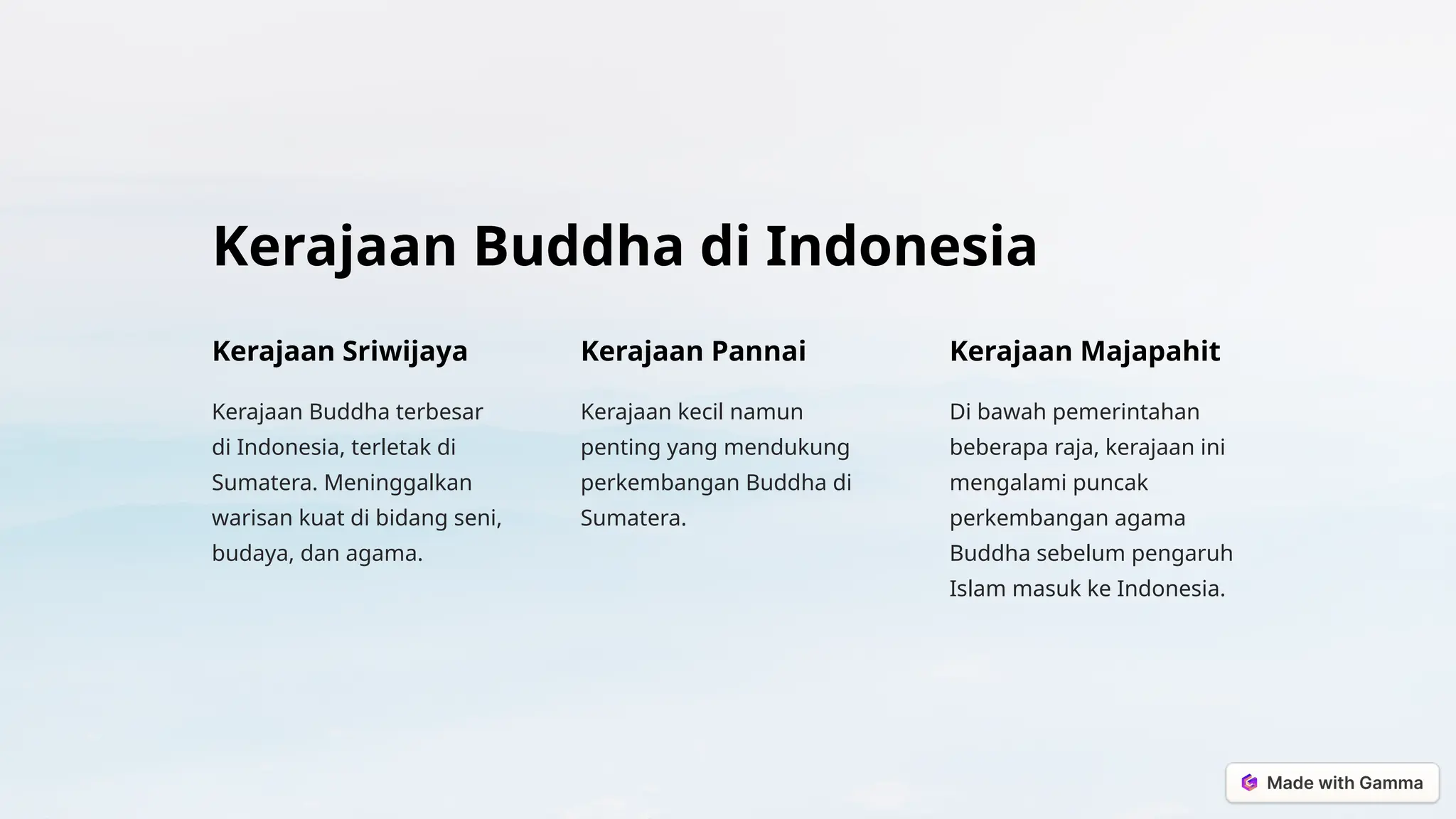 Kerajaan Buddha di Indonesia

Kerajaan Sriwijaya

Kerajaan Buddha terbesar di Indonesia, terletak di Sumatera. Meninggalkan warisan kuat di bidang seni, budaya, dan agama.

Kerajaan Pannai

Kerajaan kecil namun penting yang mendukung perkembangan Buddha di Sumatera.

Kerajaan Majapahit

Di bawah pemerintahan beberapa raja, kerajaan ini mengalami puncak perkembangan agama Buddha sebelum pengaruh Islam masuk ke Indonesia.

Made with Gamma